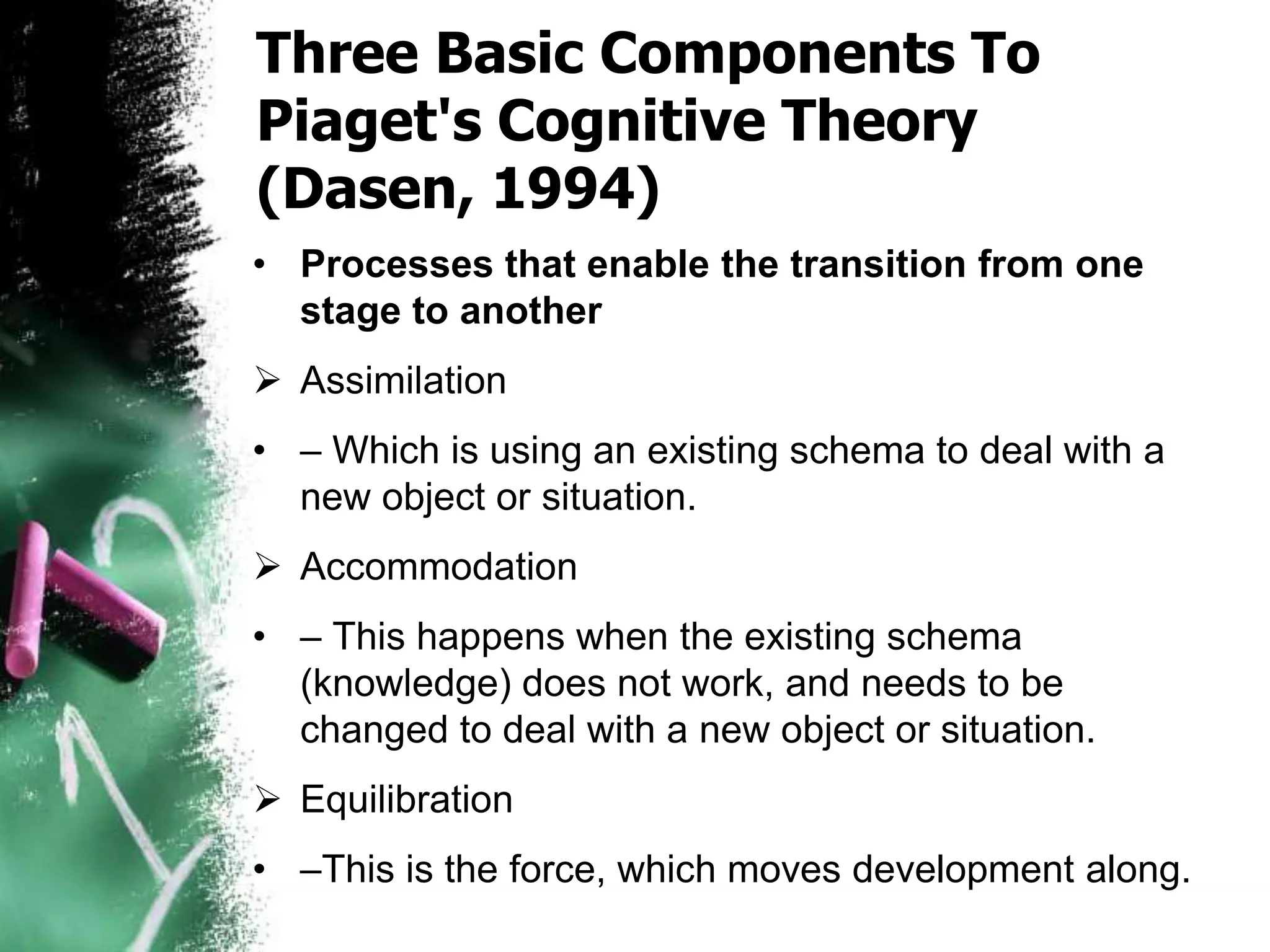 Three Basic Components To Piaget's Cognitive Theory (Dasen, 1994)

• Processes that enable the transition from one stage to another

➢ Assimilation

• – Which is using an existing schema to deal with a new object or situation.

➢ Accommodation

• – This happens when the existing schema (knowledge) does not work, and needs to be changed to deal with a new object or situation.

➢ Equilibration

• –This is the force, which moves development along.